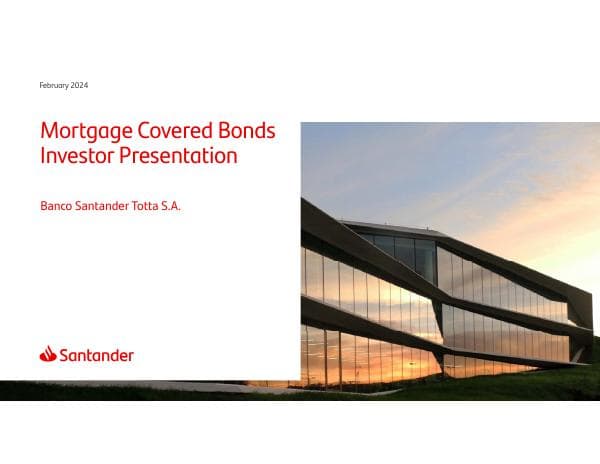 February 2024

Mortgage Covered Bonds
Investor Presentation

Banco Santander Totta S.A.

Santander